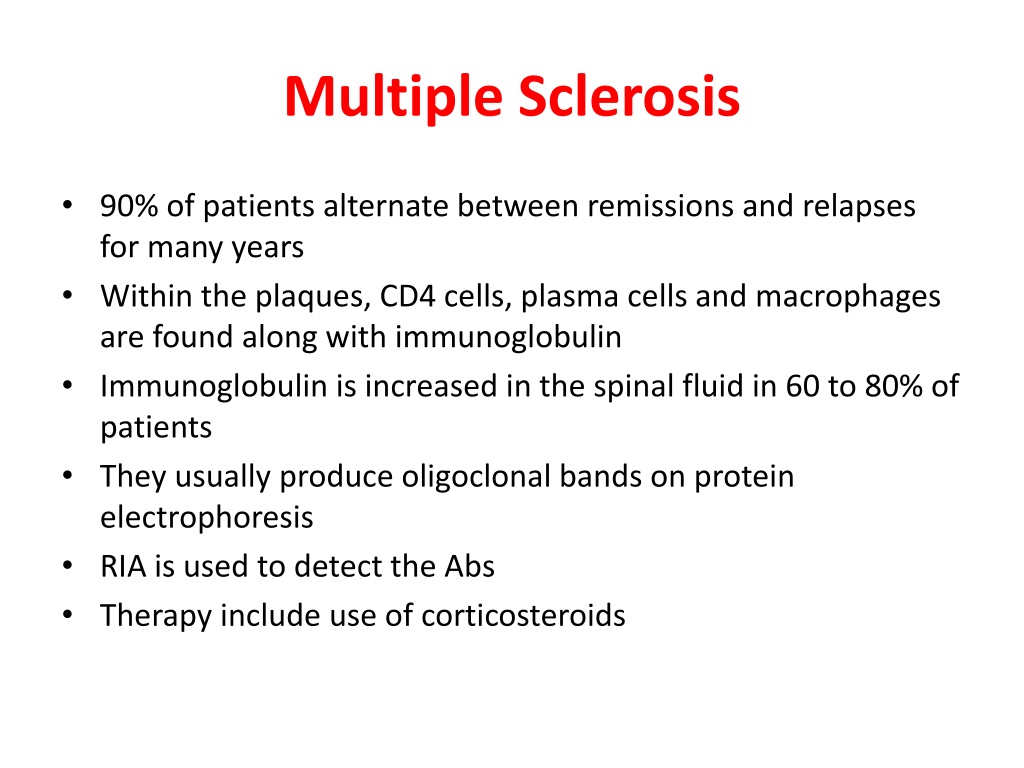 Multiple Sclerosis

• 90% of patients alternate between remissions and relapses for many years
• Within the plaques, CD4 cells, plasma cells and macrophages are found along with immunoglobulin
• Immunoglobulin is increased in the spinal fluid in 60 to 80% of patients
• They usually produce oligoclonal bands on protein electrophoresis
• RIA is used to detect the Abs
• Therapy include use of corticosteroids